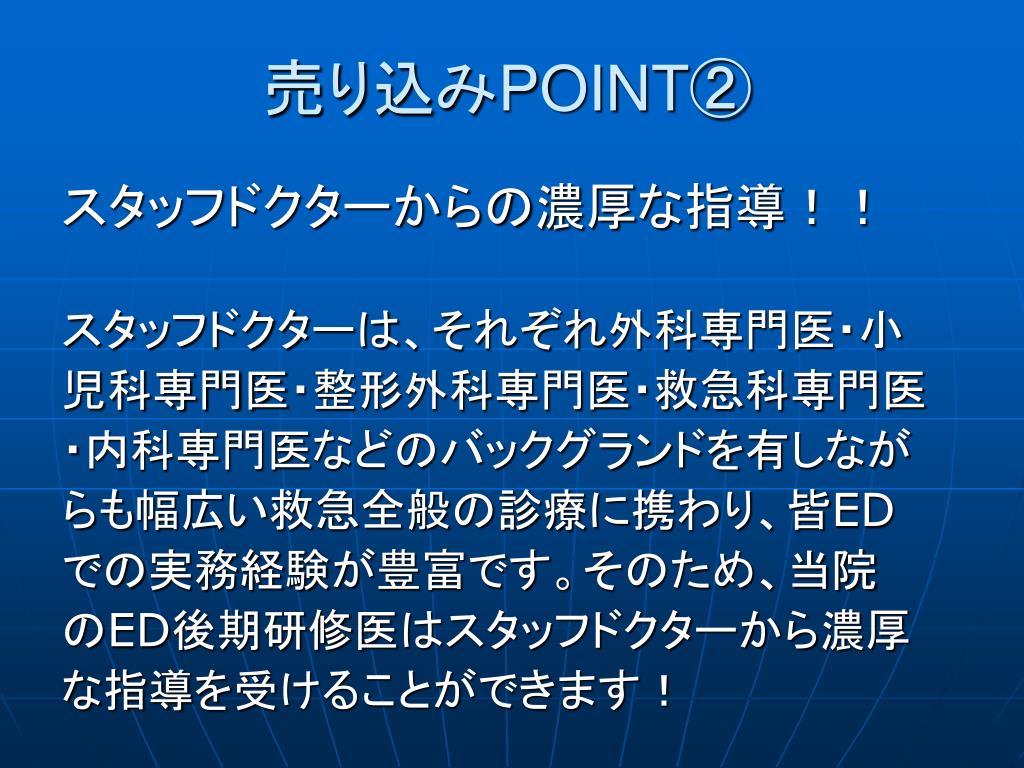 売り込みPOINT②

スタッフドクターからの濃厚な指導！！

スタッフドクターは、それぞれ外科専門医・小児科専門医・整形外科専門医・救急科専門医・内科専門医などのバックグランドを有しながらも幅広い救急全般の診療に携わり、皆EDでの実務経験が豊富です。そのため、当院のED後期研修医はスタッフドクターから濃厚な指導を受けることができます！